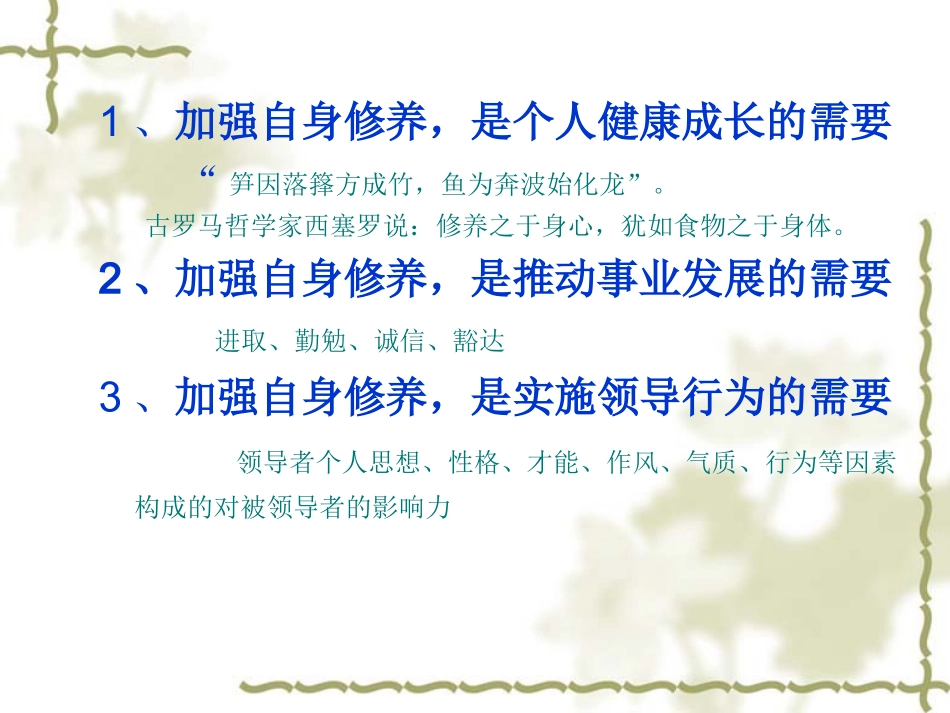 1、加强自身修养，是个人健康成长的需要

“笋因落箨方成竹，鱼为奔波始化龙”。

古罗马哲学家西塞罗说：修养之于身心，犹如食物之于身体。

2、加强自身修养，是推动事业发展的需要

进取、勤勉、诚信、豁达

3、加强自身修养，是实施领导行为的需要

领导者个人思想、性格、才能、作风、气质、行为等因素构成的对被领导者的影响力